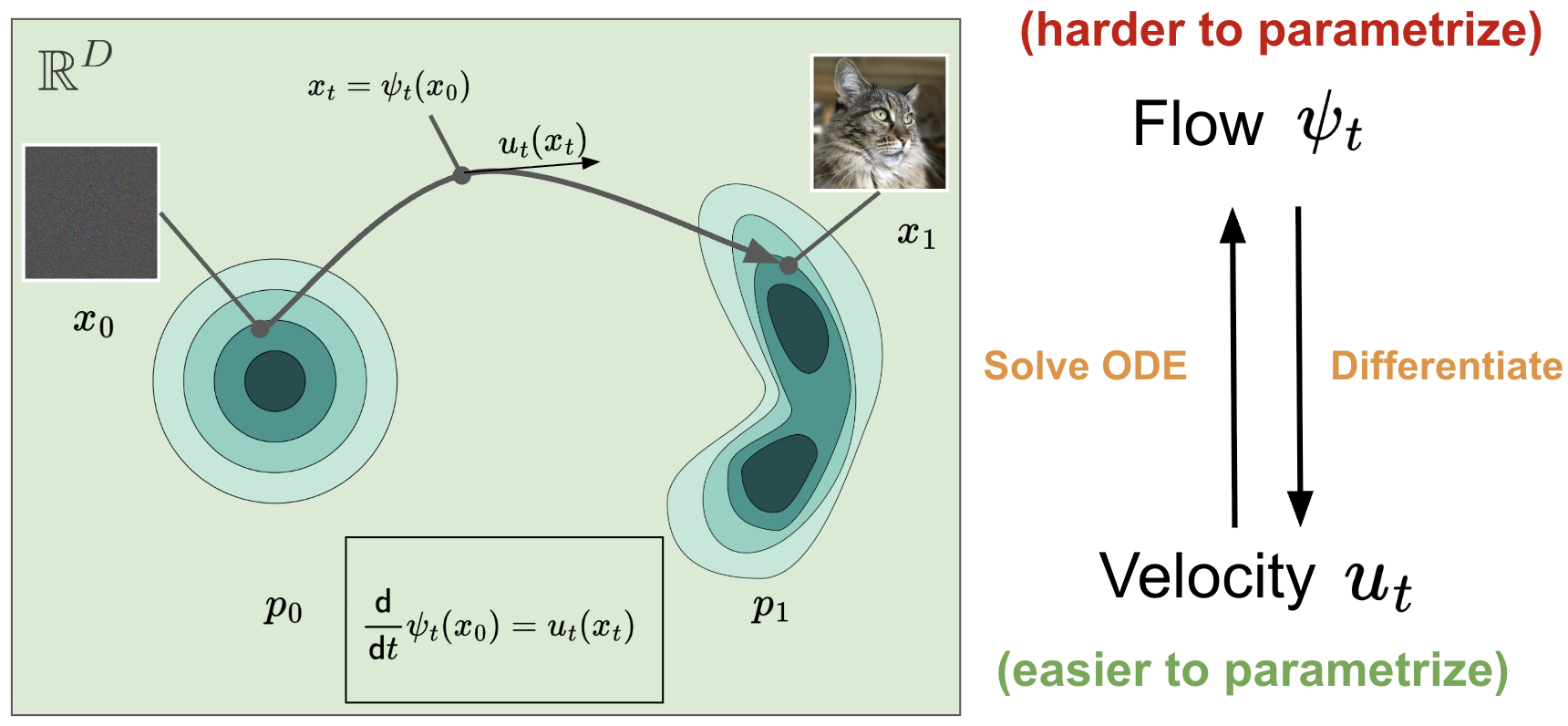 $\mathbb{R}^D$

$x_t = \psi_t(x_0)$

$u_t(x_t)$

$x_0$

$x_1$

$p_0$

$\frac{d}{dt}\psi_t(x_0) = u_t(x_t)$

$p_1$

(harder to parametrize)

Flow $\psi_t$

Solve ODE

Differentiate

Velocity $u_t$

(easier to parametrize)